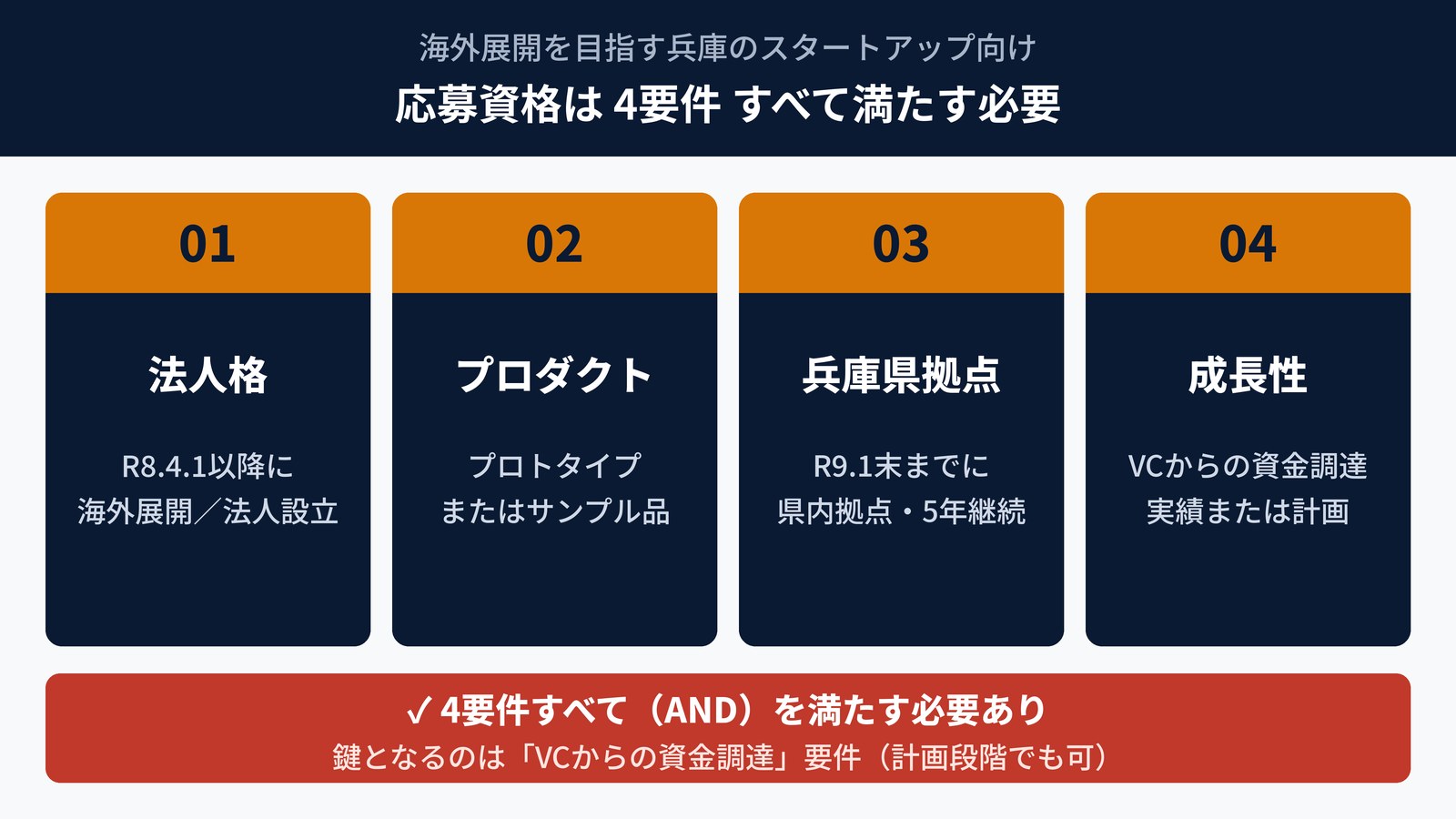 海外展開を目指す兵庫のスタートアップ向け
応募資格は 4要件 すべて満たす必要

01
法人格
R8.4.1以降に
海外展開／法人設立

02
プロダクト
プロトタイプ
またはサンプル品

03
兵庫県拠点
R9.1末までに
県内拠点・5年継続

04
成長性
VCからの資金調達
実績または計画

✓ 4要件すべて（AND）を満たす必要あり
鍵となるのは「VCからの資金調達」要件（計画段階でも可）